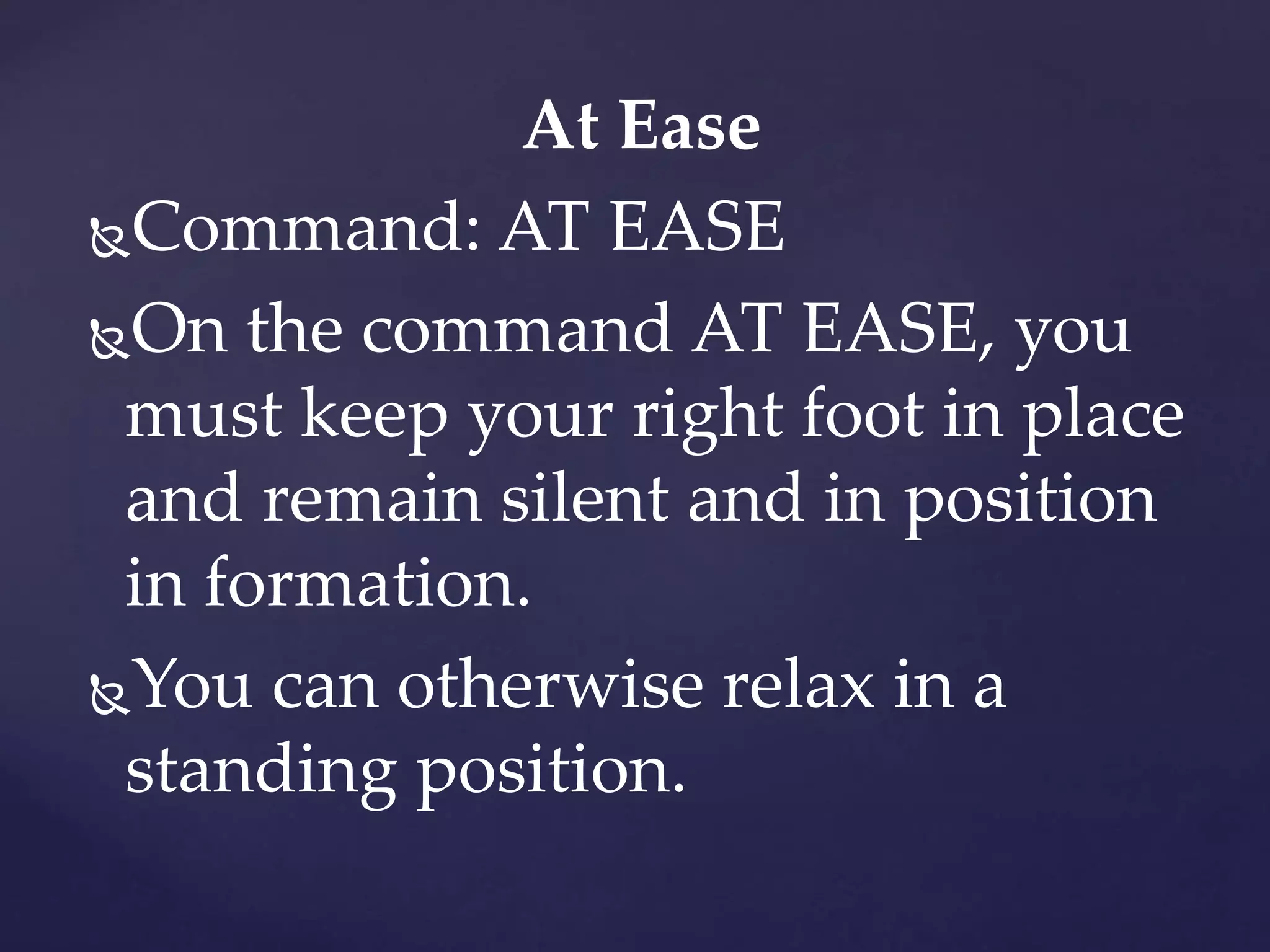 At Ease

Command: AT EASE

On the command AT EASE, you must keep your right foot in place and remain silent and in position in formation.

You can otherwise relax in a standing position.